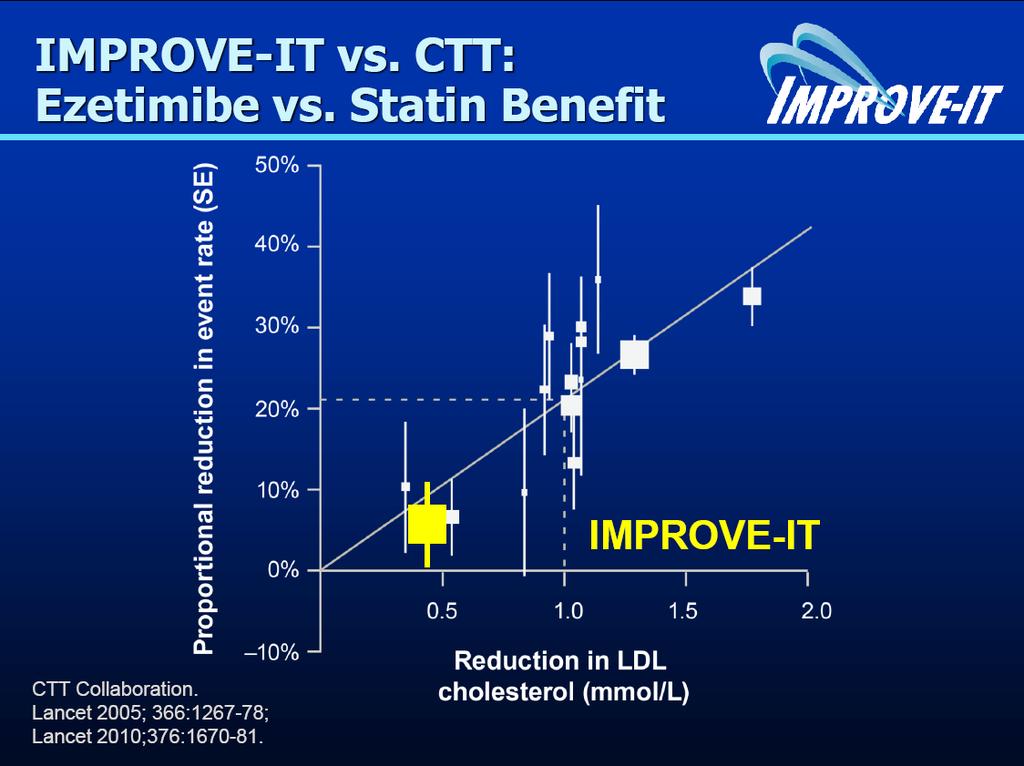 IMPROVE-IT vs. CTT:
Ezetimibe vs. Statin Benefit

IMPROVE-IT

Proportional reduction in event rate (SE)

50%
40%
30%
20%
10%
0%
–10%

0.5
1.0
1.5
2.0

IMPROVE-IT

Reduction in LDL cholesterol (mmol/L)

CTT Collaboration.
Lancet 2005; 366:1267-78;
Lancet 2010;376:1670-81.